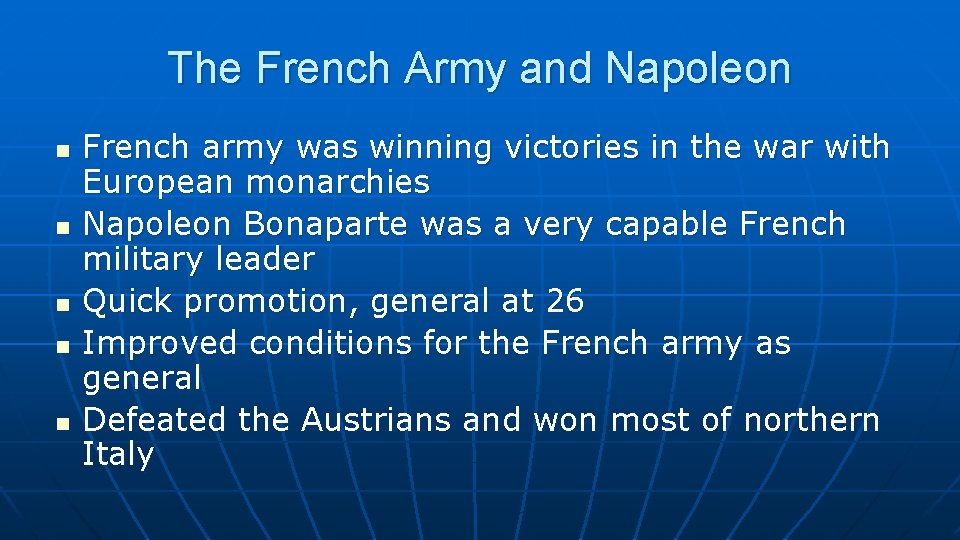 The French Army and Napoleon

- French army was winning victories in the war with European monarchies
- Napoleon Bonaparte was a very capable French military leader
- Quick promotion, general at 26
- Improved conditions for the French army as general
- Defeated the Austrians and won most of northern Italy